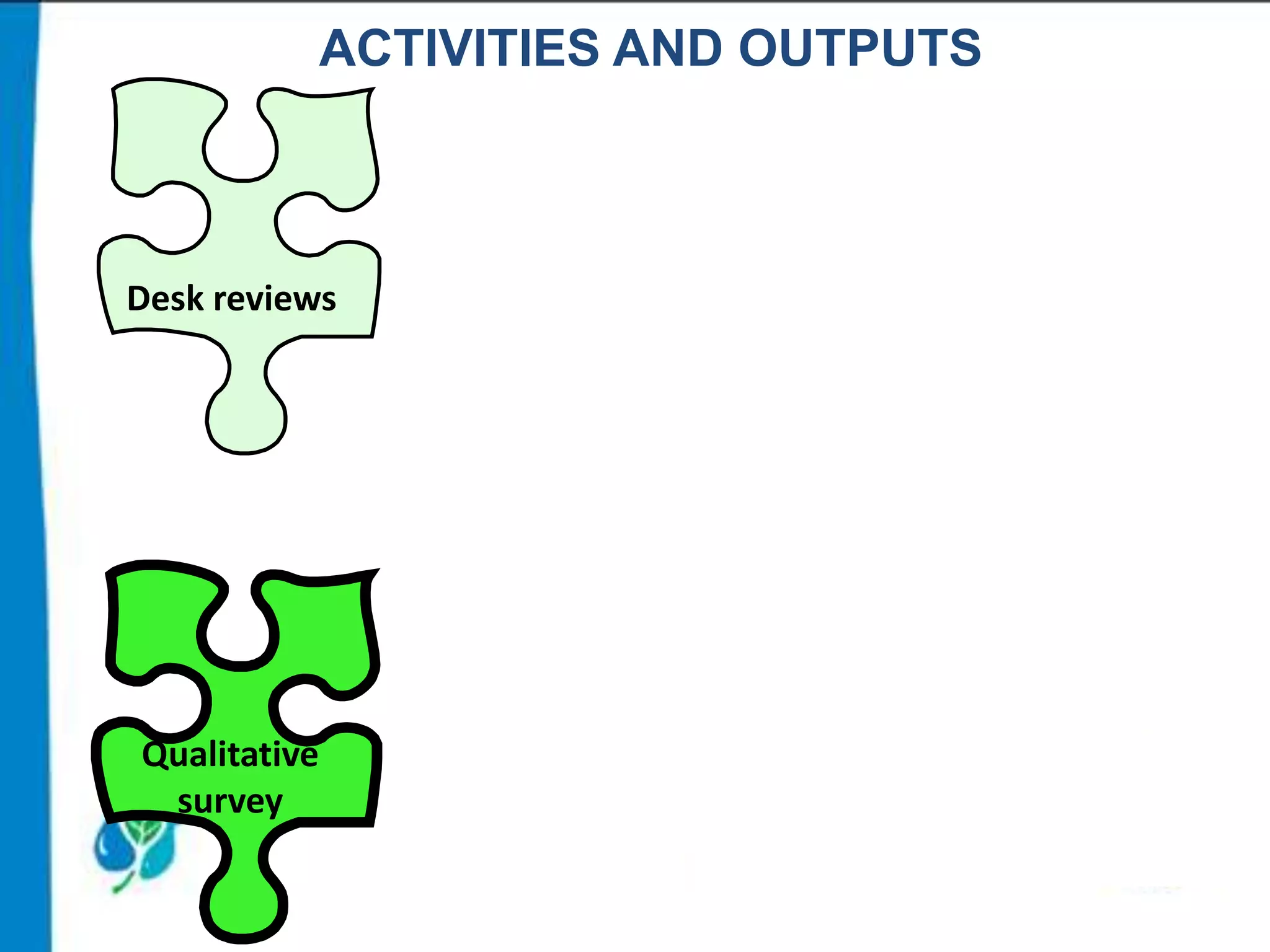 ACTIVITIES AND OUTPUTS

Desk reviews

Qualitative survey